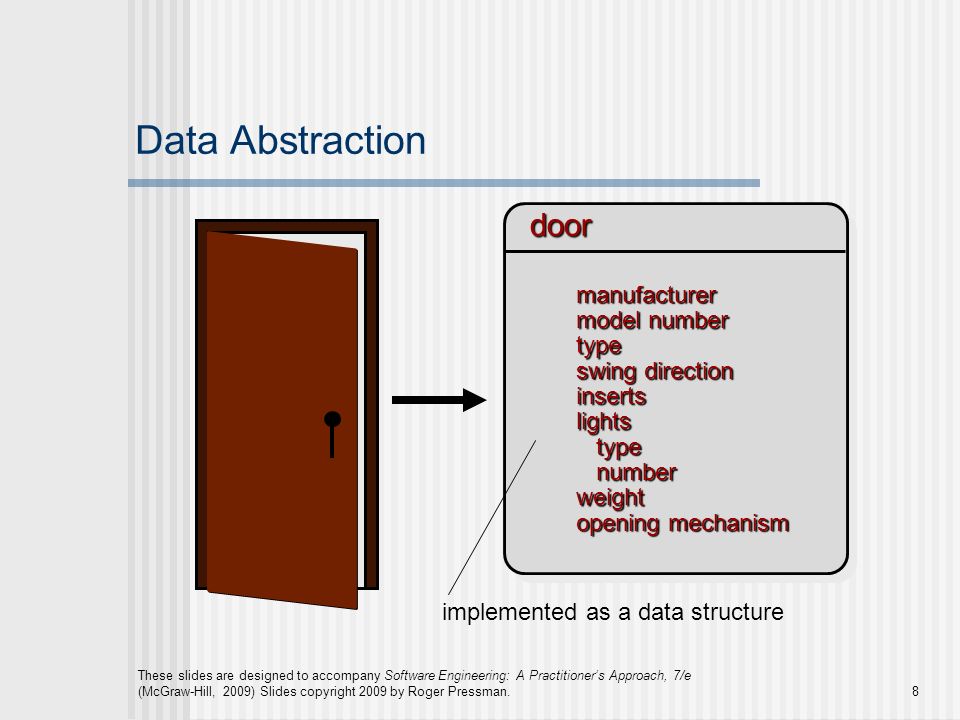 Data Abstraction

door

manufacturer
model number
type
swing direction
inserts
lights
type
number
weight
opening mechanism

implemented as a data structure

These slides are designed to accompany Software Engineering: A Practitioner's Approach, 7/e (McGraw-Hill, 2009) Slides copyright 2009 by Roger Pressman.

8